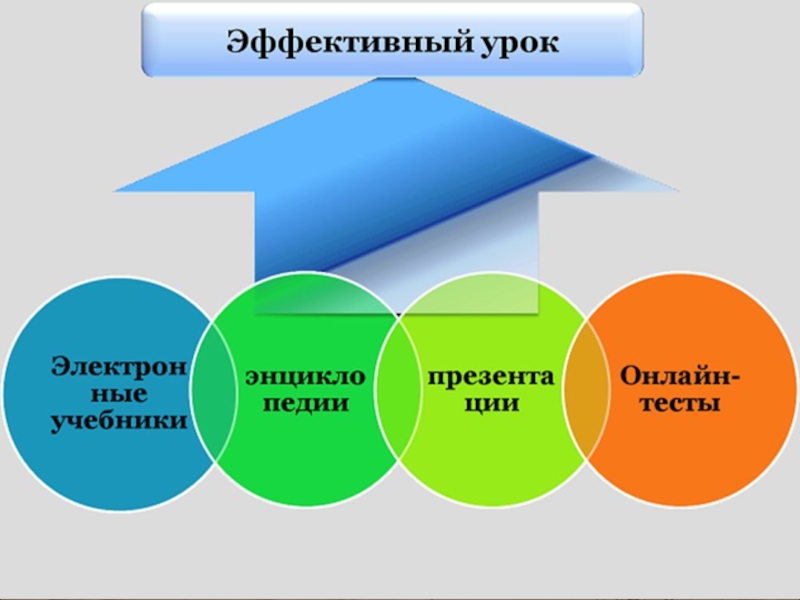 Эффективный урок

Электрон ные учебники

энцикло педии

презента ции

Онлайн-тесты